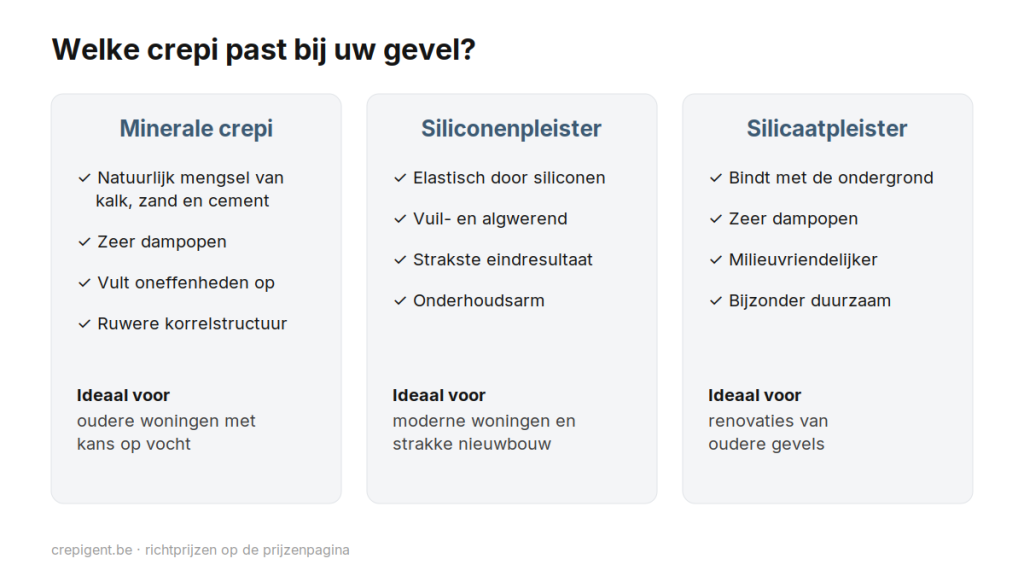 Welke crepi past bij uw gevel?

Minerale crepi

✓ Natuurlijk mengsel van kalk, zand en cement

✓ Zeer dampopen

✓ Vult oneffenheden op

✓ Ruwere korrelstructuur

Ideaal voor
oudere woningen met kans op vocht

Siliconenpleister

✓ Elastisch door siliconen

✓ Vuil- en algwerend

✓ Strakste eindresultaat

✓ Onderhoudsarm

Ideaal voor
moderne woningen en strakke nieuwbouw

Silicaatpleister

✓ Bindt met de ondergrond

✓ Zeer dampopen

✓ Milieuvriendelijker

✓ Bijzonder duurzaam

Ideaal voor
renovaties van oudere gevels

crepigent.be · richtprijzen op de prijzenpagina